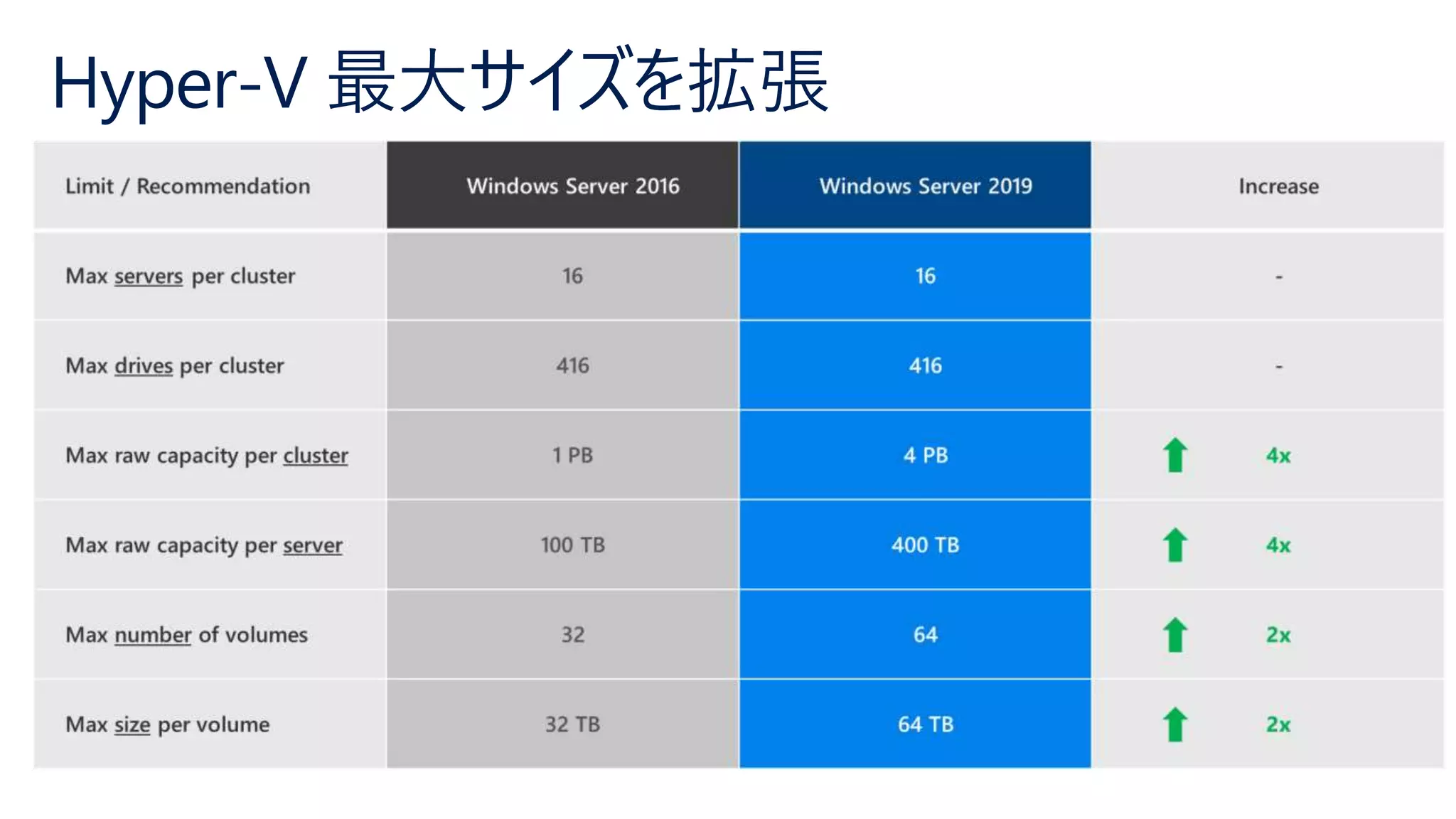 Hyper-V 最大サイズを拡張

| Limit / Recommendation | Windows Server 2016 | Windows Server 2019 | Increase |
|---|---|---|---|
| Max servers per cluster | 16 | 16 | - |
| Max drives per cluster | 416 | 416 | - |
| Max raw capacity per cluster | 1 PB | 4 PB | 4x |
| Max raw capacity per server | 100 TB | 400 TB | 4x |
| Max number of volumes | 32 | 64 | 2x |
| Max size per volume | 32 TB | 64 TB | 2x |